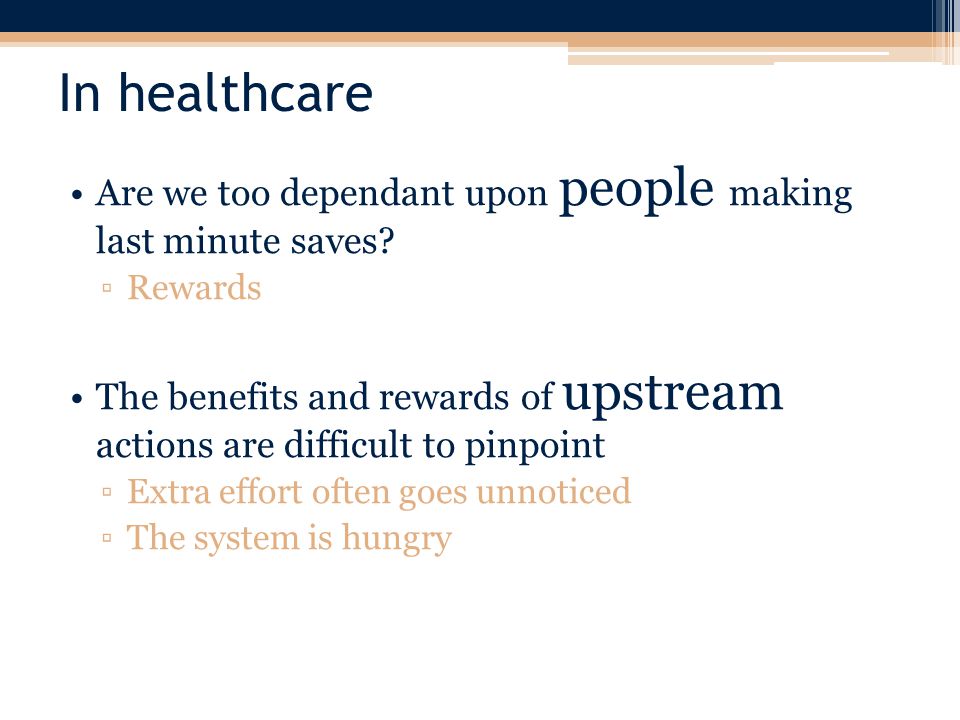 In healthcare

• Are we too dependant upon people making last minute saves?
▫ Rewards

• The benefits and rewards of upstream actions are difficult to pinpoint
▫ Extra effort often goes unnoticed
▫ The system is hungry